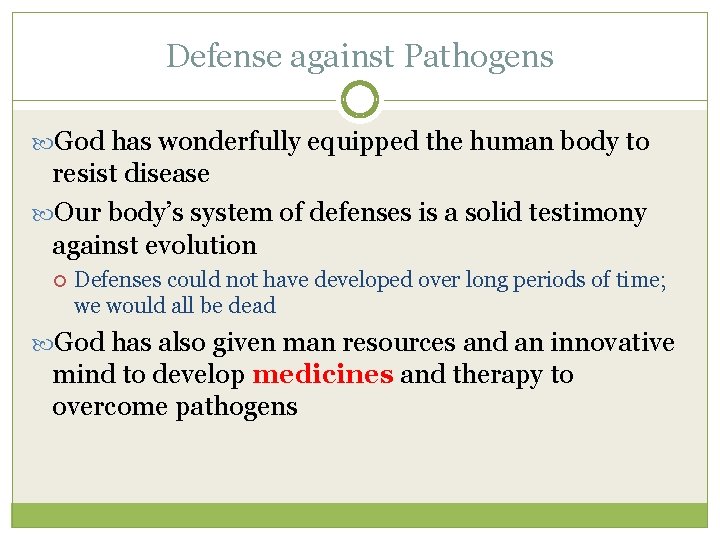 Defense against Pathogens

God has wonderfully equipped the human body to resist disease

Our body's system of defenses is a solid testimony against evolution

Defenses could not have developed over long periods of time; we would all be dead

God has also given man resources and an innovative mind to develop medicines and therapy to overcome pathogens